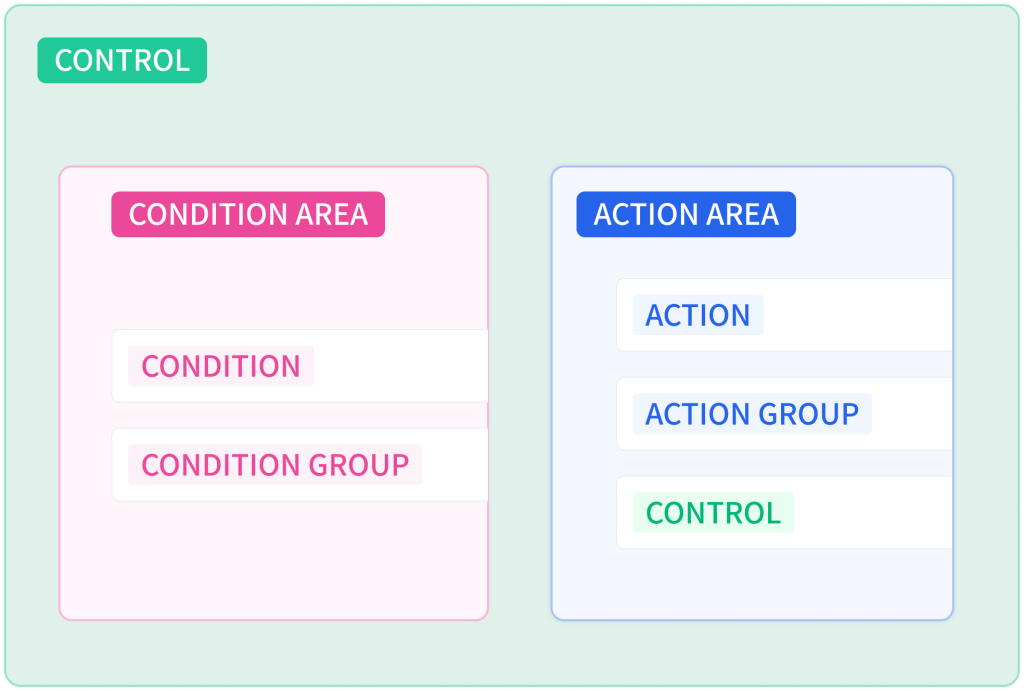 CONTROL

CONDITION AREA

CONDITION

CONDITION GROUP

ACTION AREA

ACTION

ACTION GROUP

CONTROL